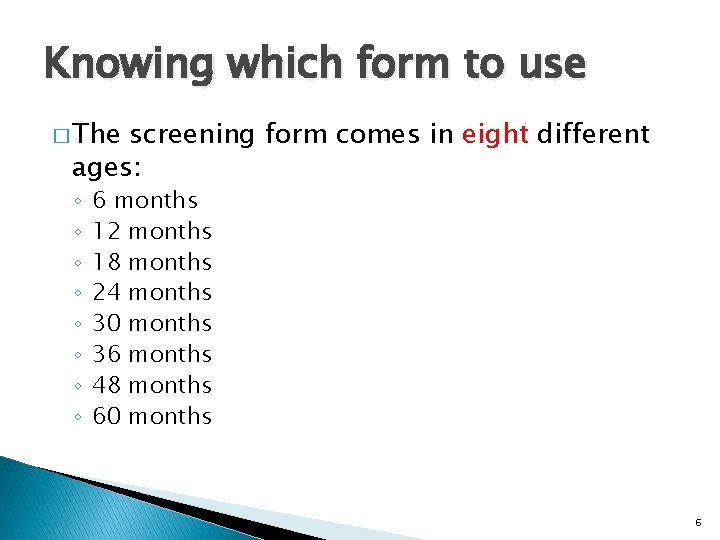 Knowing which form to use

□ The screening form comes in eight different ages:

◦ 6 months
◦ 12 months
◦ 18 months
◦ 24 months
◦ 30 months
◦ 36 months
◦ 48 months
◦ 60 months

6